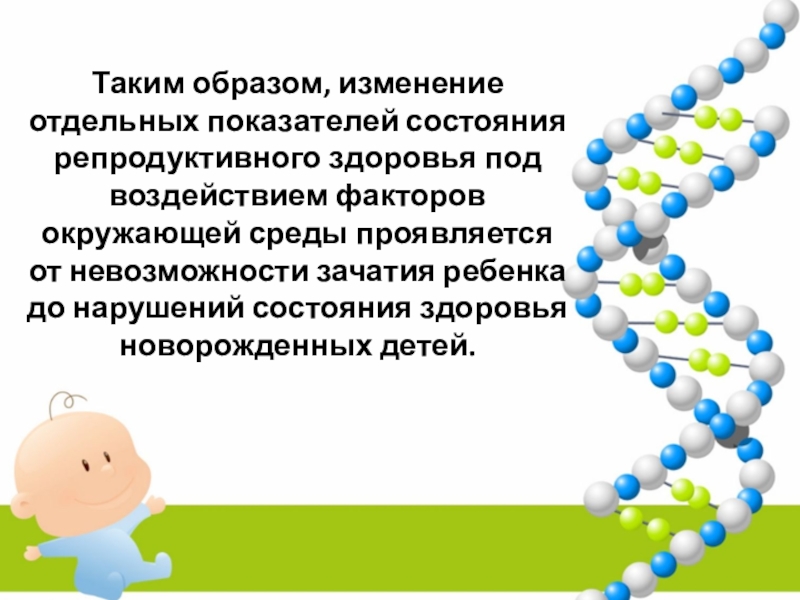 Таким образом, изменение отдельных показателей состояния репродуктивного здоровья под воздействием факторов окружающей среды проявляется от невозможности зачатия ребенка до нарушений состояния здоровья новорожденных детей.